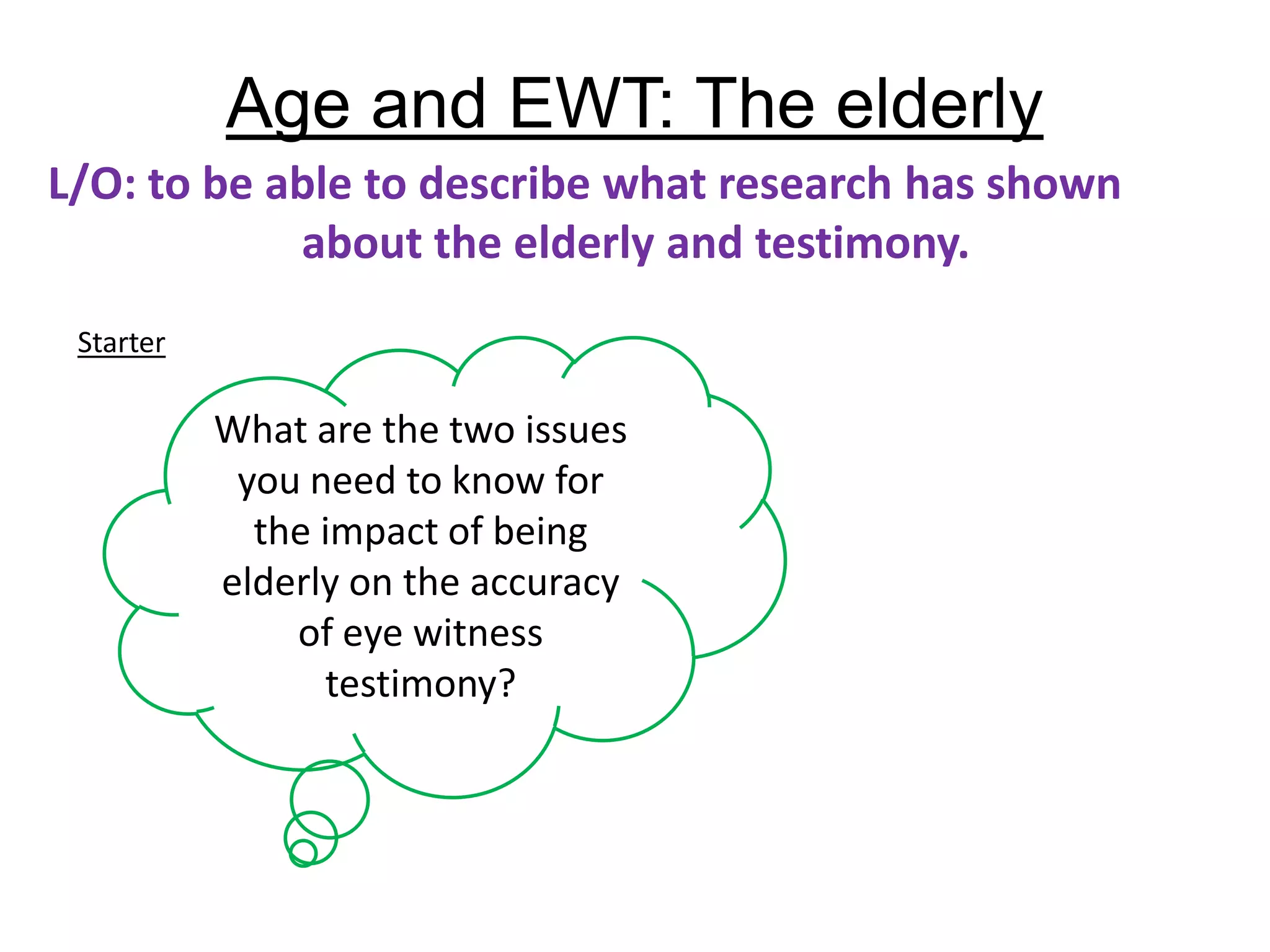 Age and EWT: The elderly

L/O: to be able to describe what research has shown about the elderly and testimony.

Starter

What are the two issues you need to know for the impact of being elderly on the accuracy of eye witness testimony?